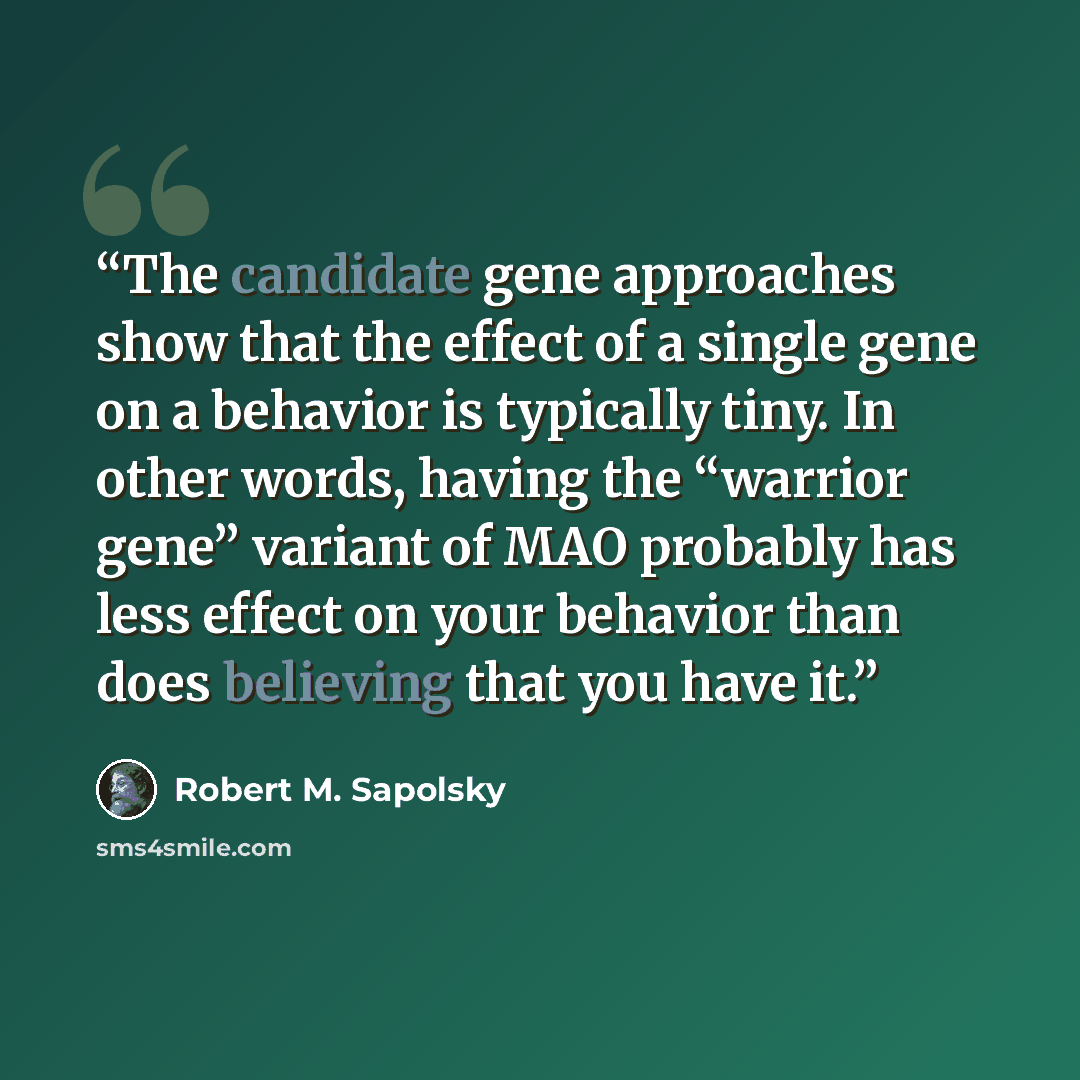 "The candidate gene approaches show that the effect of a single gene on a behavior is typically tiny. In other words, having the "warrior gene" variant of MAO probably has less effect on your behavior than does believing that you have it."

Robert M. Sapolsky

sms4smile.com